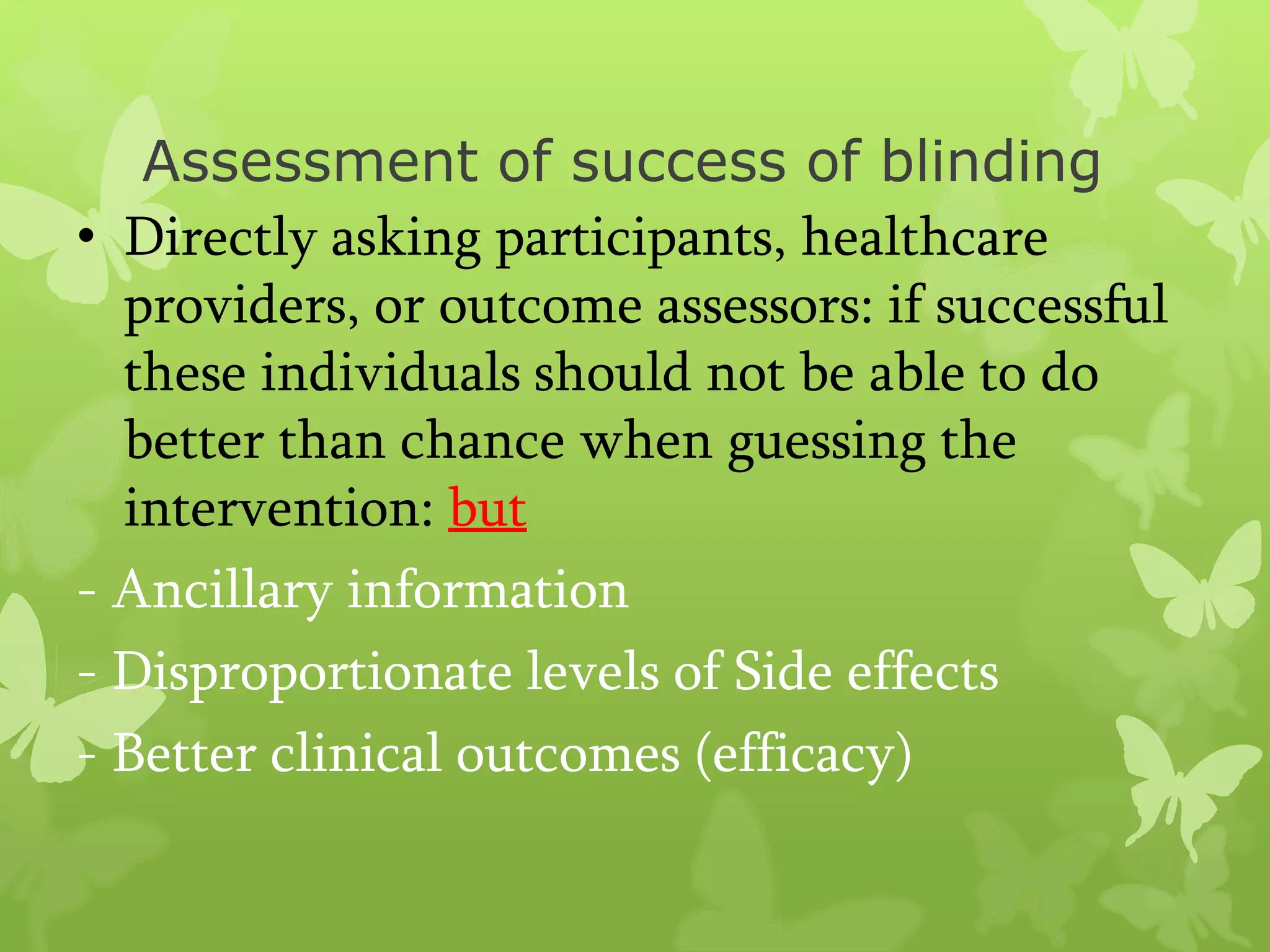 Assessment of success of blinding

• Directly asking participants, healthcare providers, or outcome assessors: if successful these individuals should not be able to do better than chance when guessing the intervention: but

- Ancillary information

- Disproportionate levels of Side effects

- Better clinical outcomes (efficacy)